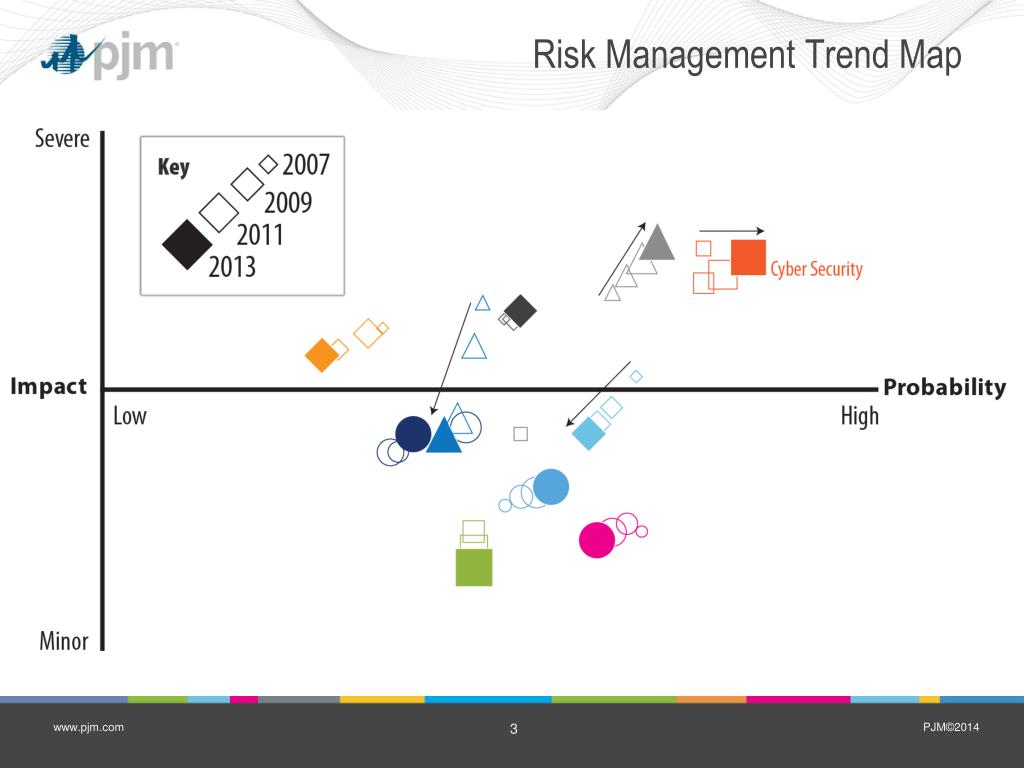 pjm

Risk Management Trend Map

Severe

Key

2007

2009

2011

2013

Cyber Security

Impact

Probability

Low

High

Minor

www.pjm.com

3

PJM©2014